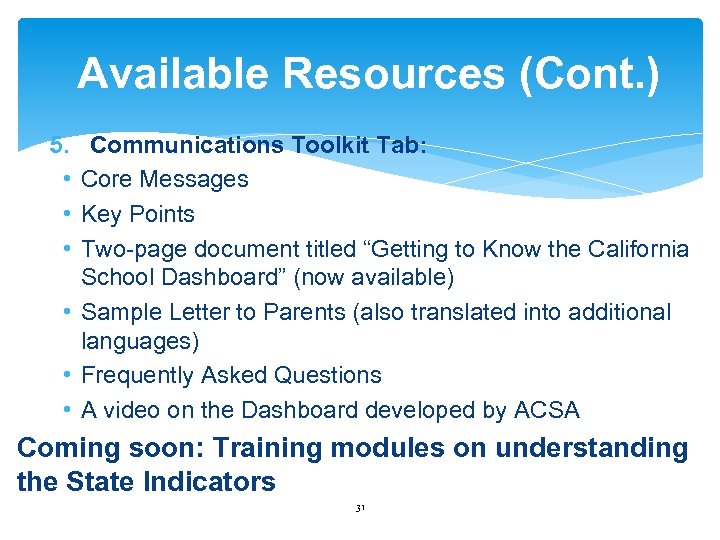 Available Resources (Cont.)

5. Communications Toolkit Tab:

• Core Messages
• Key Points
• Two-page document titled “Getting to Know the California School Dashboard” (now available)
• Sample Letter to Parents (also translated into additional languages)
• Frequently Asked Questions
• A video on the Dashboard developed by ACSA

Coming soon: Training modules on understanding the State Indicators

31